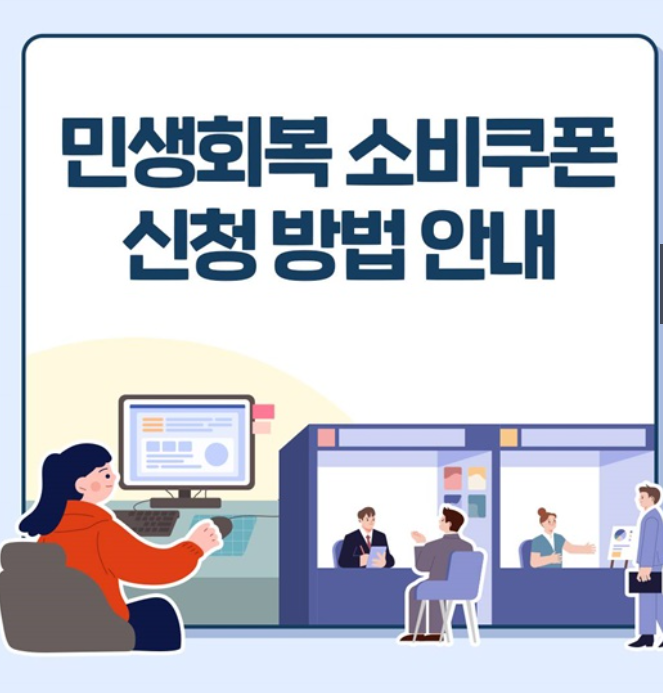 민생회복 소비쿠폰
신청 방법 안내